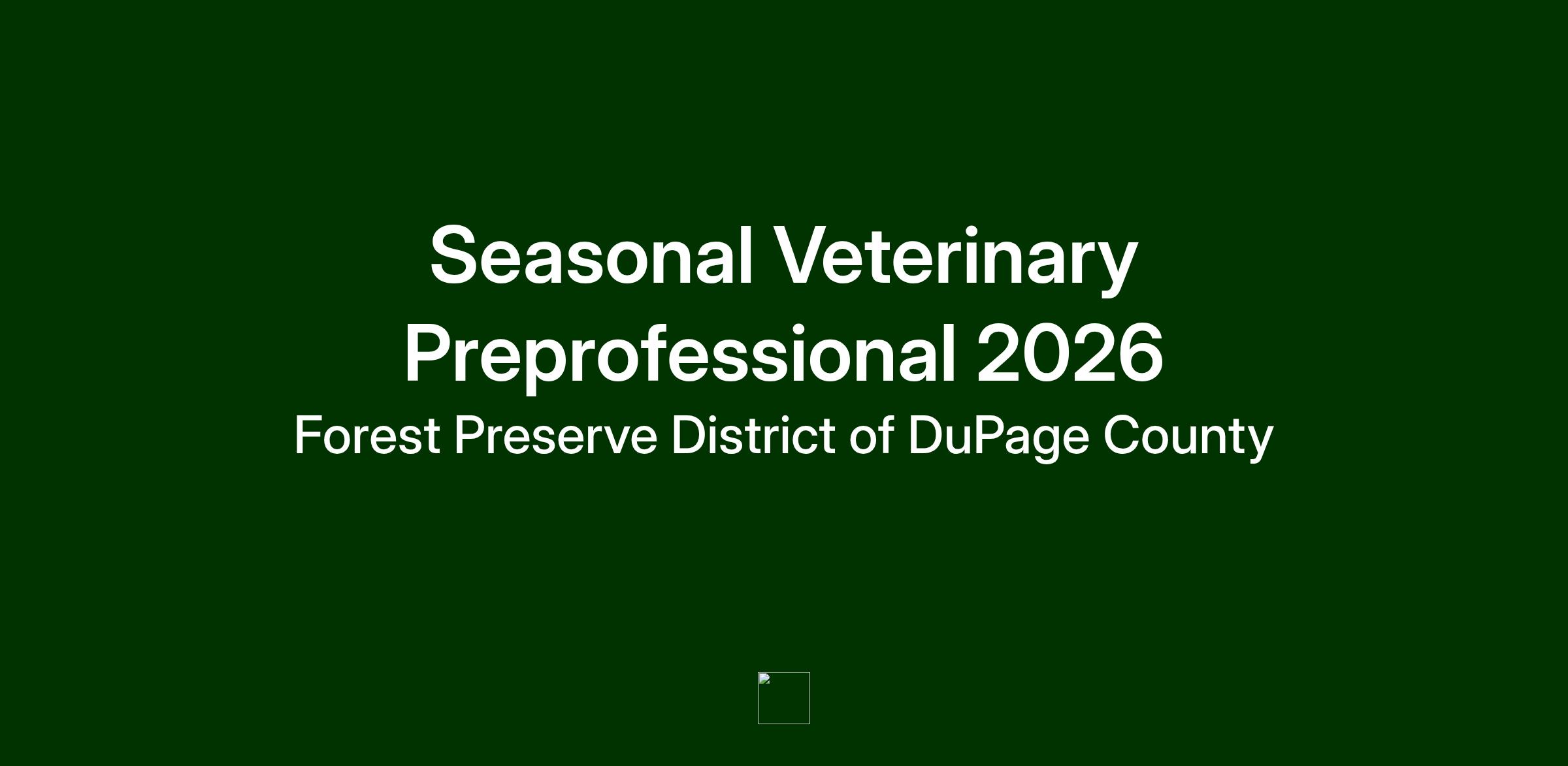 Seasonal Veterinary Preprofessional 2026

Forest Preserve District of DuPage County